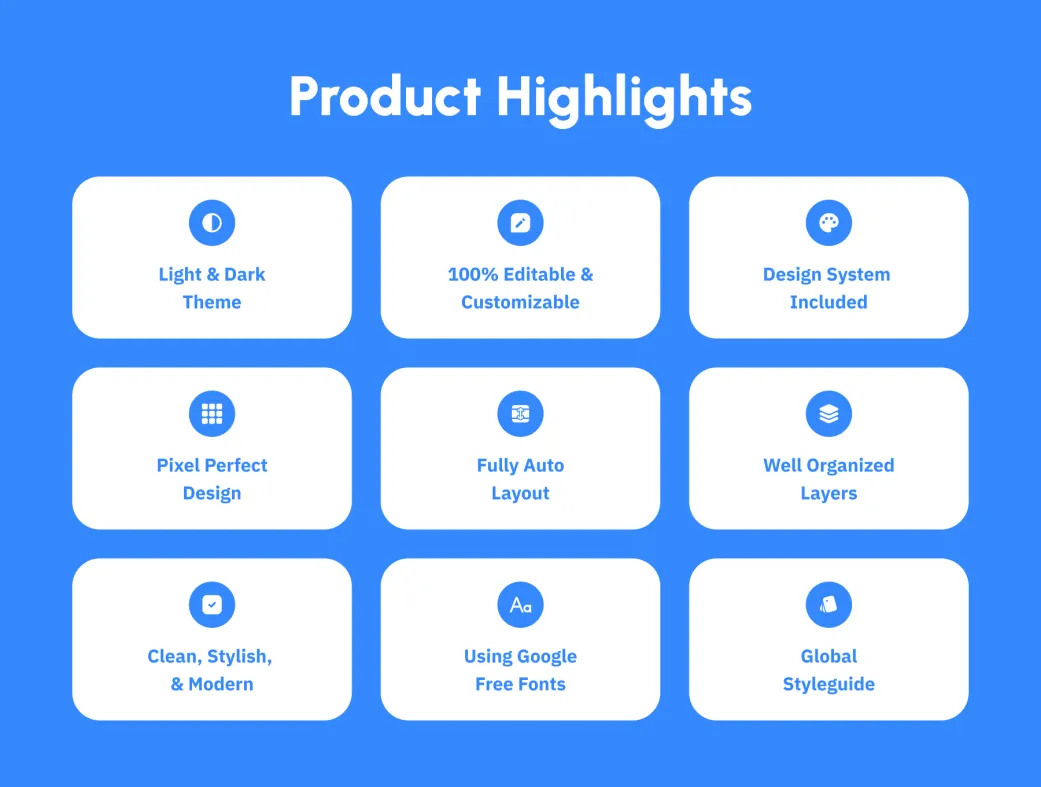 Product Highlights

Light & Dark Theme

100% Editable & Customizable

Design System Included

Pixel Perfect Design

Fully Auto Layout

Well Organized Layers

Clean, Stylish, & Modern

Aa

Using Google Free Fonts

Global Styleguide